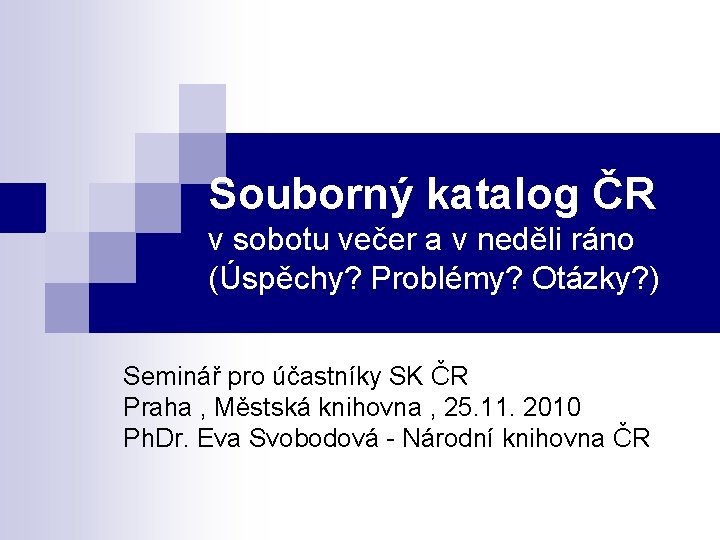 Souborný katalog ČR
v sobotu večer a v neděli ráno
(Úspěchy? Problémy? Otázky?)

Seminář pro účastníky SK ČR
Praha , Městská knihovna , 25.11. 2010
PhDr. Eva Svobodová - Národní knihovna ČR